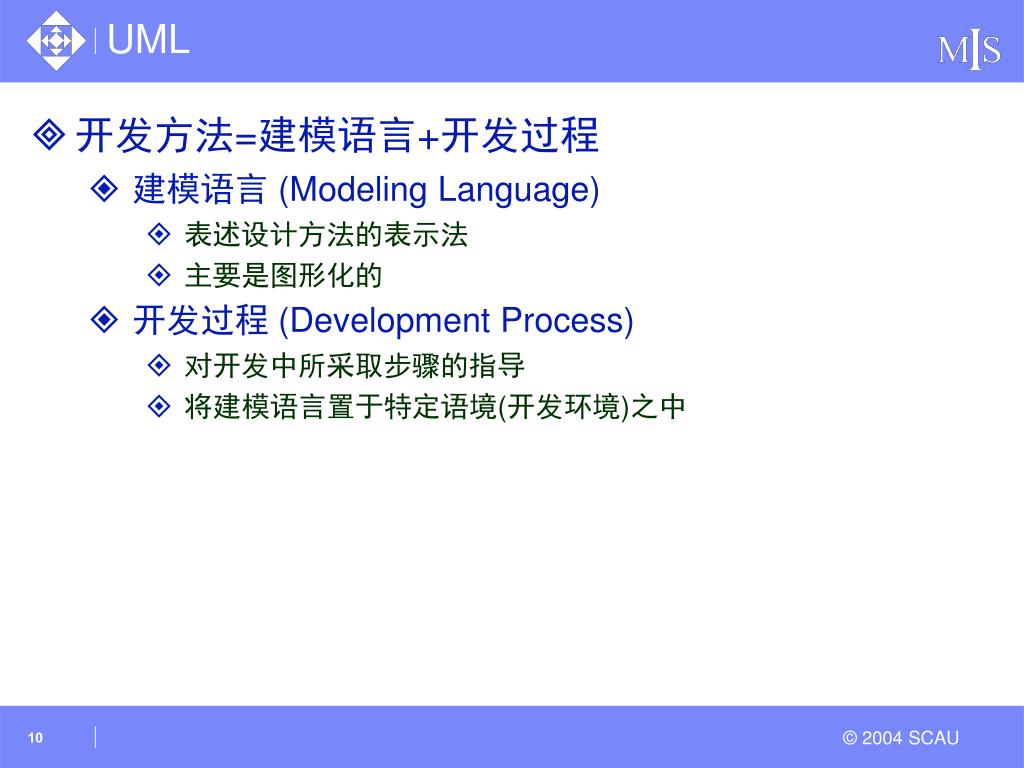 UML

MIS

开发方法=建模语言+开发过程

建模语言 (Modeling Language)

表述设计方法的表示法

主要是图形化的

开发过程 (Development Process)

对开发中所采取步骤的指导

将建模语言置于特定语境(开发环境)之中

10

© 2004 SCAU